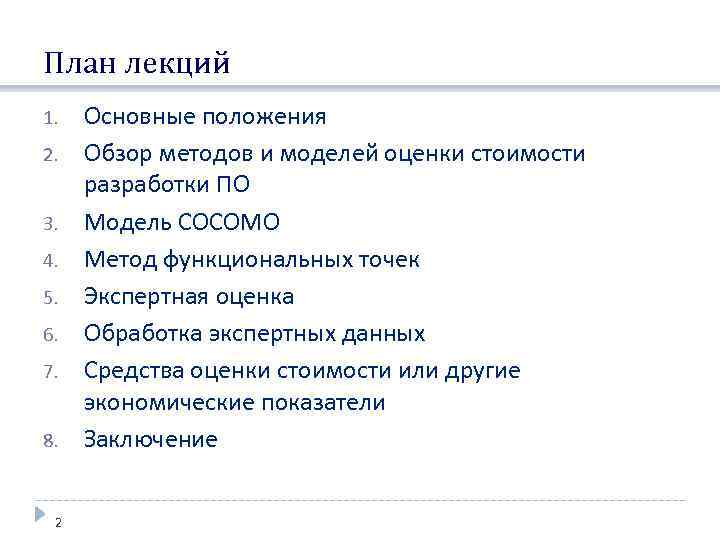 План лекций

1. Основные положения
2. Обзор методов и моделей оценки стоимости разработки ПО
3. Модель COCOMO
4. Метод функциональных точек
5. Экспертная оценка
6. Обработка экспертных данных
7. Средства оценки стоимости или другие экономические показатели
8. Заключение

2